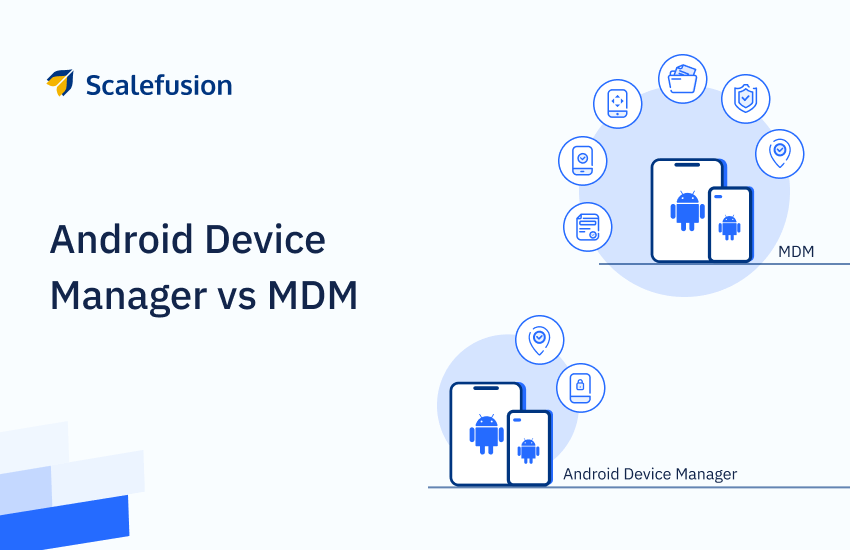 Scalefusion

Android Device Manager vs MDM

MDM

Android Device Manager